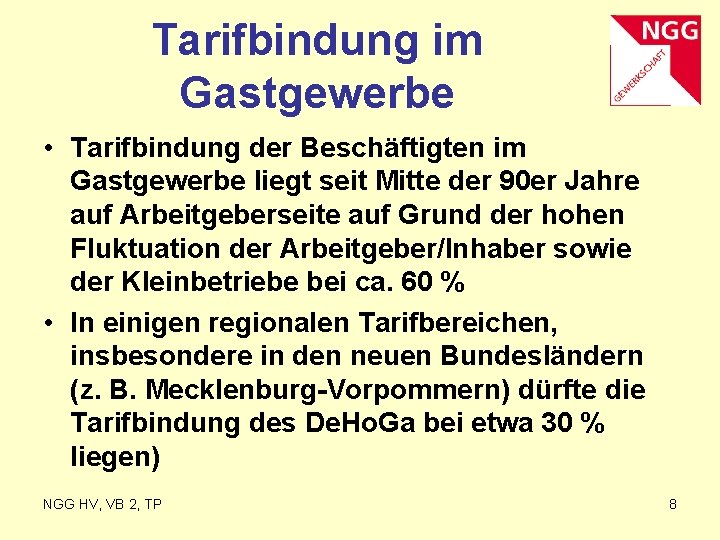 Tarifbindung im Gastgewerbe

NGG
GEWERKSCHAFT

• Tarifbindung der Beschäftigten im Gastgewerbe liegt seit Mitte der 90er Jahre auf Arbeitgeberseite auf Grund der hohen Fluktuation der Arbeitgeber/Inhaber sowie der Kleinbetriebe bei ca. 60 %

• In einigen regionalen Tarifbereichen, insbesondere in den neuen Bundesländern (z. B. Mecklenburg-Vorpommern) dürfte die Tarifbindung des DeHoGa bei etwa 30 % liegen)

NGG HV, VB 2, TP

8